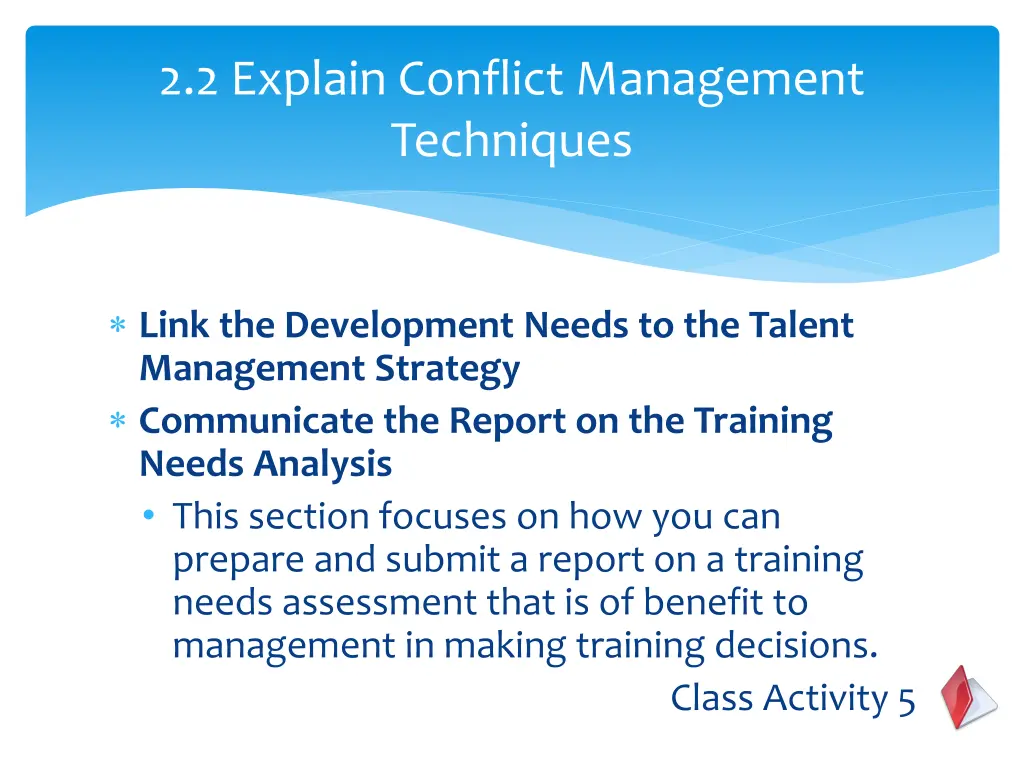 2.2 Explain Conflict Management Techniques

* Link the Development Needs to the Talent Management Strategy
* Communicate the Report on the Training Needs Analysis
  • This section focuses on how you can prepare and submit a report on a training needs assessment that is of benefit to management in making training decisions.

Class Activity 5